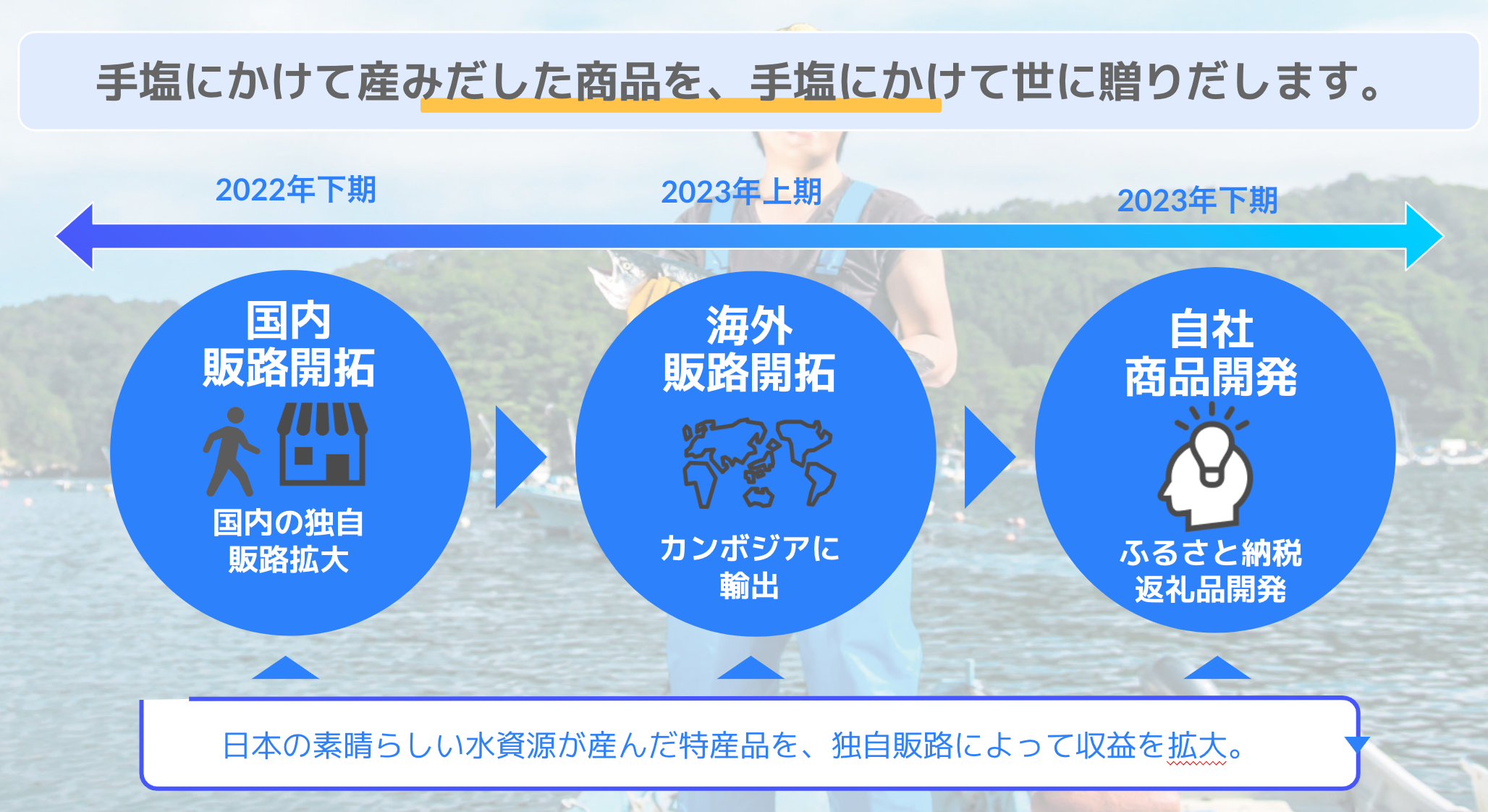 手塩にかけて産みだした商品を、手塩にかけて世に贈りだします。

2022年下期

2023年上期

2023年下期

国内
販路開拓

国内の独自
販路拡大

海外
販路開拓

カンボジアに
輸出

自社
商品開発

ふるさと納税
返礼品開発

日本の素晴らしい水資源が産んだ特産品を、独自販路によって収益を拡大。